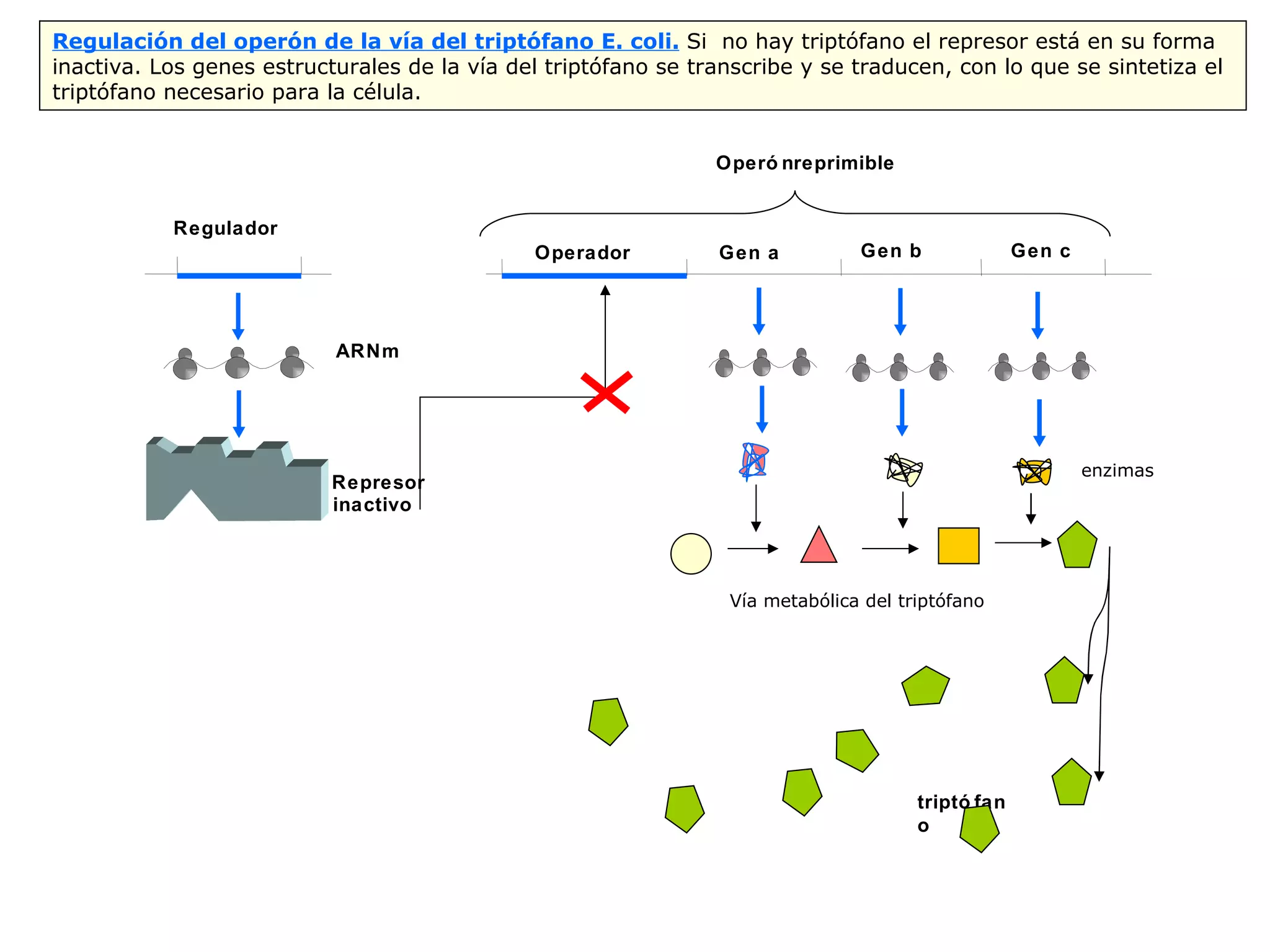 Regulación del operón de la vía del triptófano E. coli. Si no hay triptófano el represor está en su forma inactiva. Los genes estructurales de la vía del triptófano se transcribe y se traducen, con lo que se sintetiza el triptófano necesario para la célula.

Operó nreprimible

Regulador

Operador

Gen a

Gen b

Gen c

ARNm

Represor inactivo

enzimas

Vía metabólica del triptófano

triptó fan o